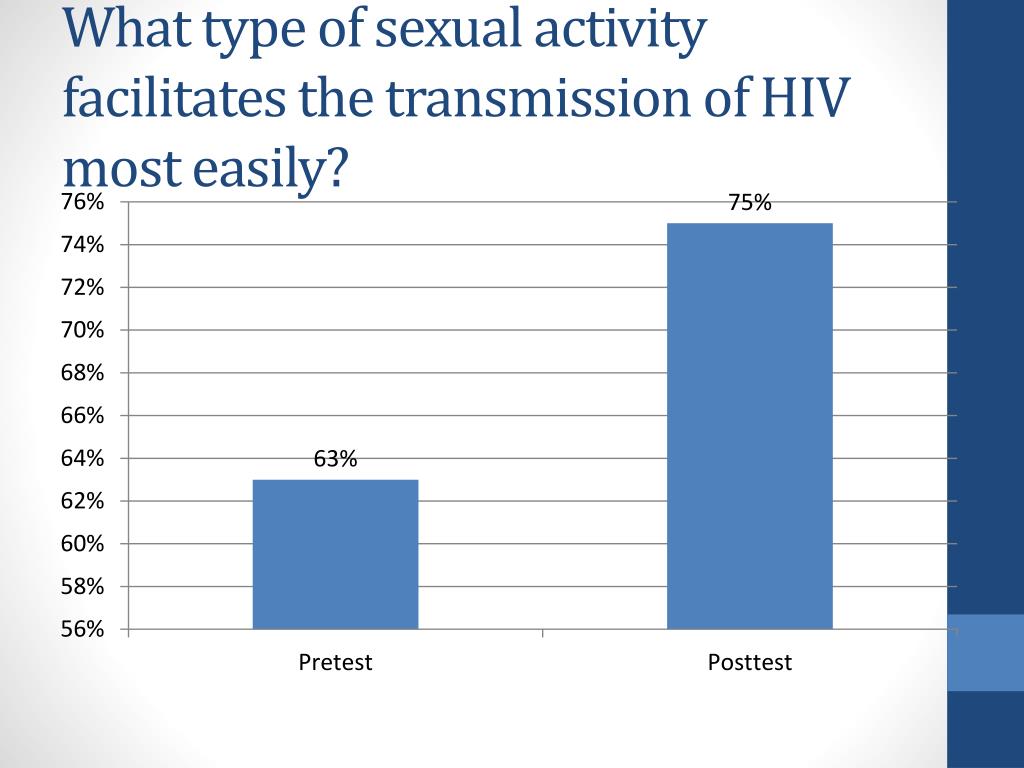 What type of sexual activity facilitates the transmission of HIV most easily?

76%
74%
72%
70%
68%
66%
64%
62%
60%
58%
56%

63%
75%

Pretest
Posttest